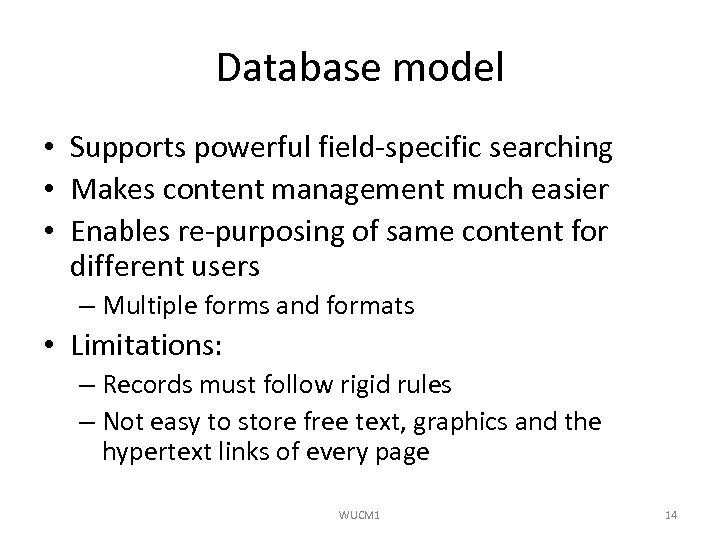 Database model

• Supports powerful field-specific searching
• Makes content management much easier
• Enables re-purposing of same content for different users
  – Multiple forms and formats
• Limitations:
  – Records must follow rigid rules
  – Not easy to store free text, graphics and the hypertext links of every page

WUCM1

14